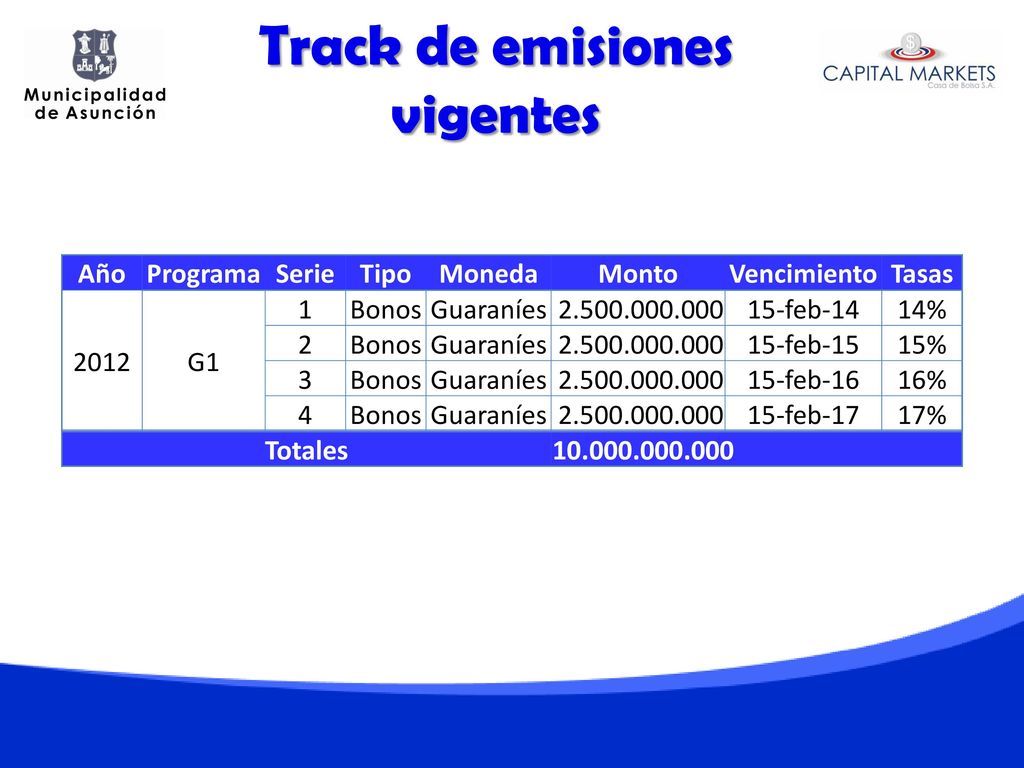 Municipalidad de Asunción

Track de emisiones vigentes

CAPITAL MARKETS
Casa de Bolsa S.A.

| Año | Programa | Serie | Tipo | Moneda | Monto | Vencimiento | Tasas |
|---|---|---|---|---|---|---|---|
| 2012 | G1 | 1 | Bonos | Guaraníes | 2.500.000.000 | 15-feb-14 | 14% |
| | | 2 | Bonos | Guaraníes | 2.500.000.000 | 15-feb-15 | 15% |
| | | 3 | Bonos | Guaraníes | 2.500.000.000 | 15-feb-16 | 16% |
| | | 4 | Bonos | Guaraníes | 2.500.000.000 | 15-feb-17 | 17% |
| Totales | | | | | 10.000.000.000 | | |